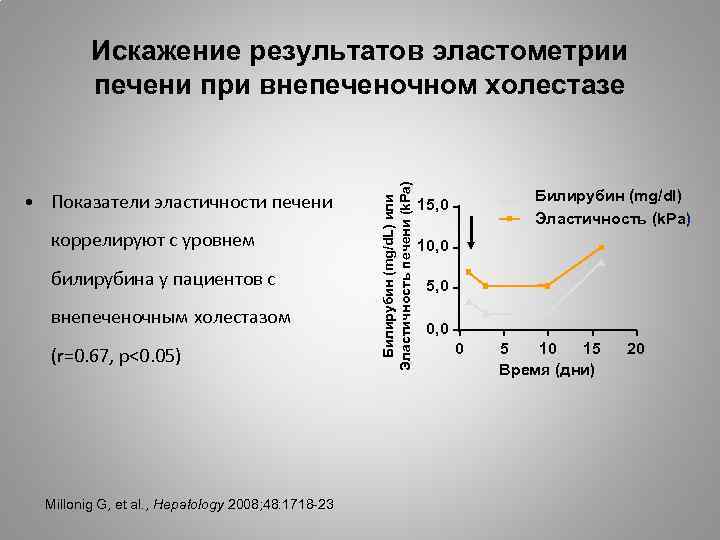 Искажение результатов эластометрии печени при внепеченочном холестазе

• Показатели эластичности печени коррелируют с уровнем билирубина у пациентов с внепеченочным холестазом (r=0.67, p<0.05)

Билирубин (mg/dl)
Эластичность (kPa)

Билирубин (mg/dL) или Эластичность печени (kPa)

15,0
10,0
5,0
0,0

0
5
10
15
20

Время (дни)

Millonig G, et al., Hepatology 2008;48:1718-23